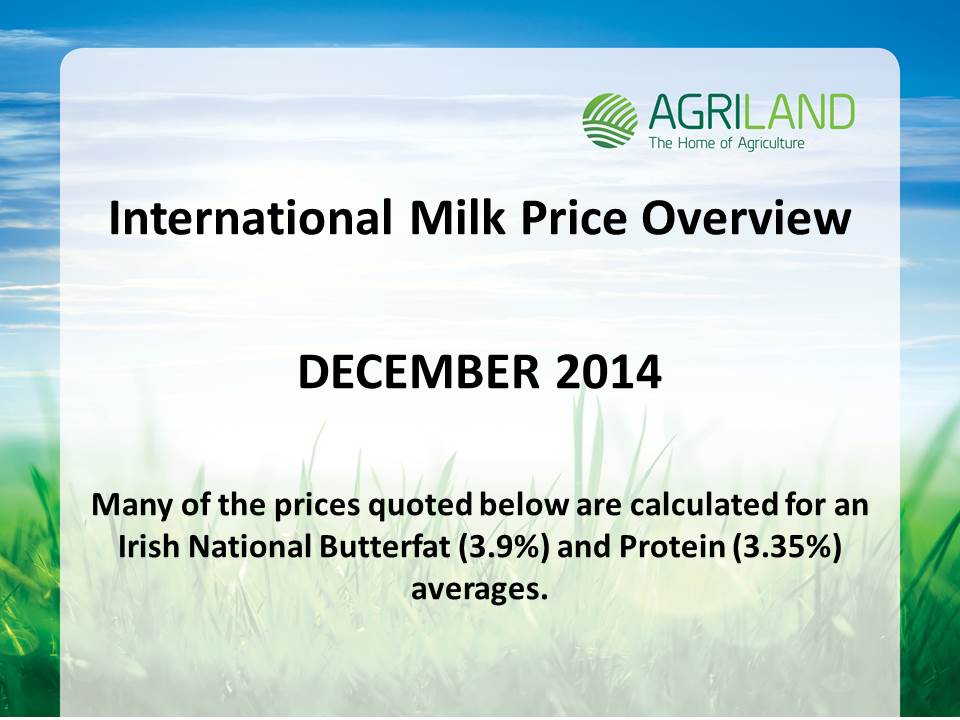 AGRILAND
The Home of Agriculture

International Milk Price Overview

DECEMBER 2014

Many of the prices quoted below are calculated for an Irish National Butterfat (3.9%) and Protein (3.35%) averages.